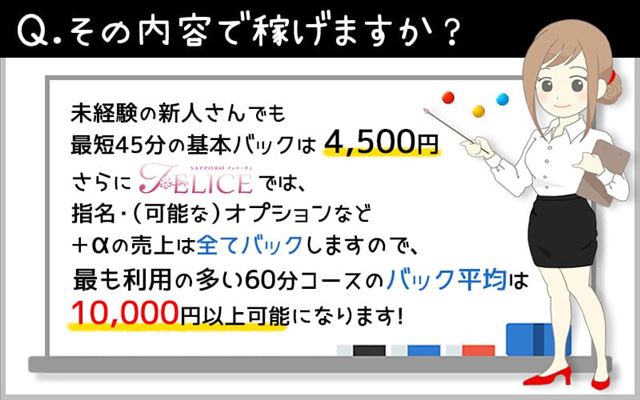 Q.その内容で稼げますか？

未経験の新人さんでも
最短45分の基本バックは 4,500円
さらに SAPPORO フェリーチェ FELICE では、
指名・(可能な)オプションなど
＋αの売上は全てバックしますので、
最も利用の多い60分コースのバック平均は
10,000円以上可能になります！